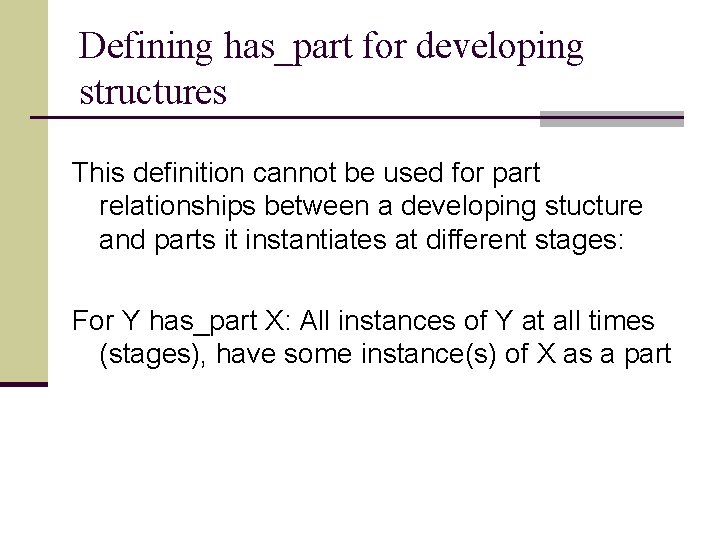 Defining has_part for developing structures

This definition cannot be used for part relationships between a developing stucture and parts it instantiates at different stages:

For Y has_part X: All instances of Y at all times (stages), have some instance(s) of X as a part